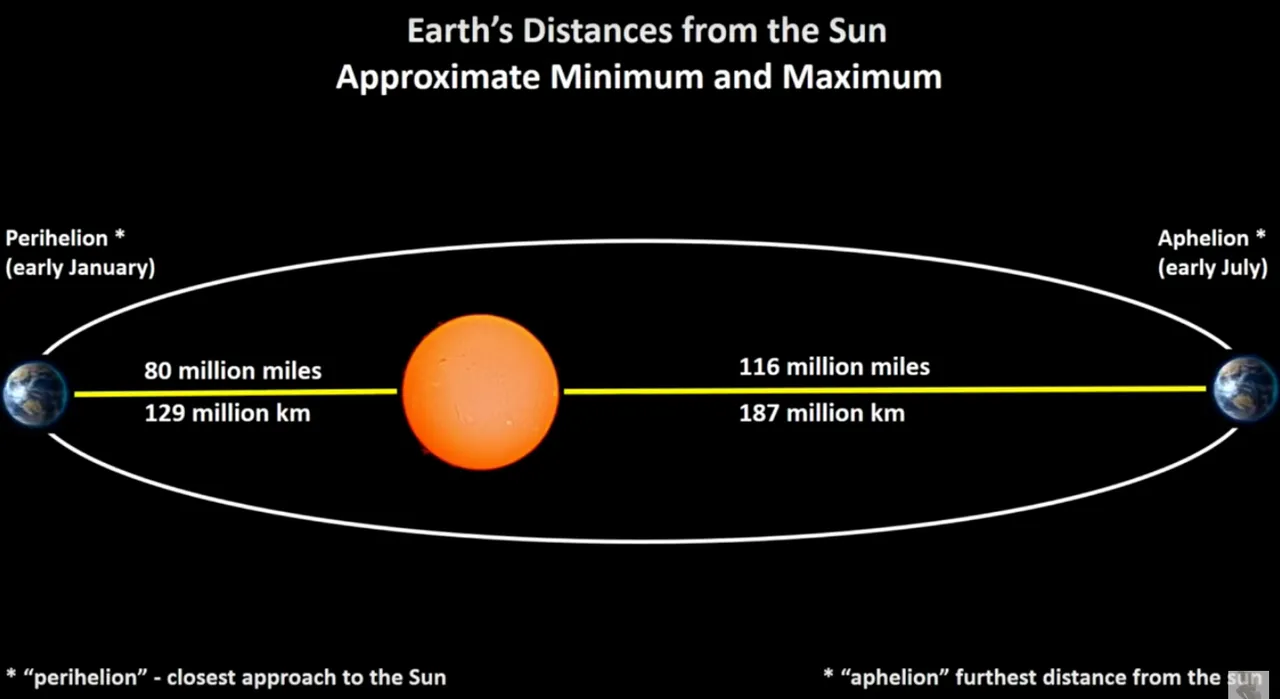 Earth's Distances from the Sun
Approximate Minimum and Maximum

Perihelion *
(early January)

Aphelion *
(early July)

80 million miles
129 million km

116 million miles
187 million km

* "perihelion" - closest approach to the Sun

* "aphelion" furthest distance from the sun